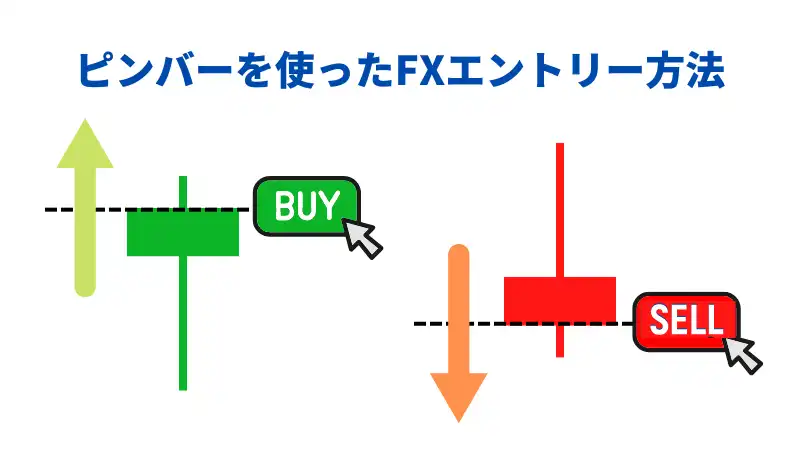 ピンバーを使ったFXエントリー方法

BUY

SELL